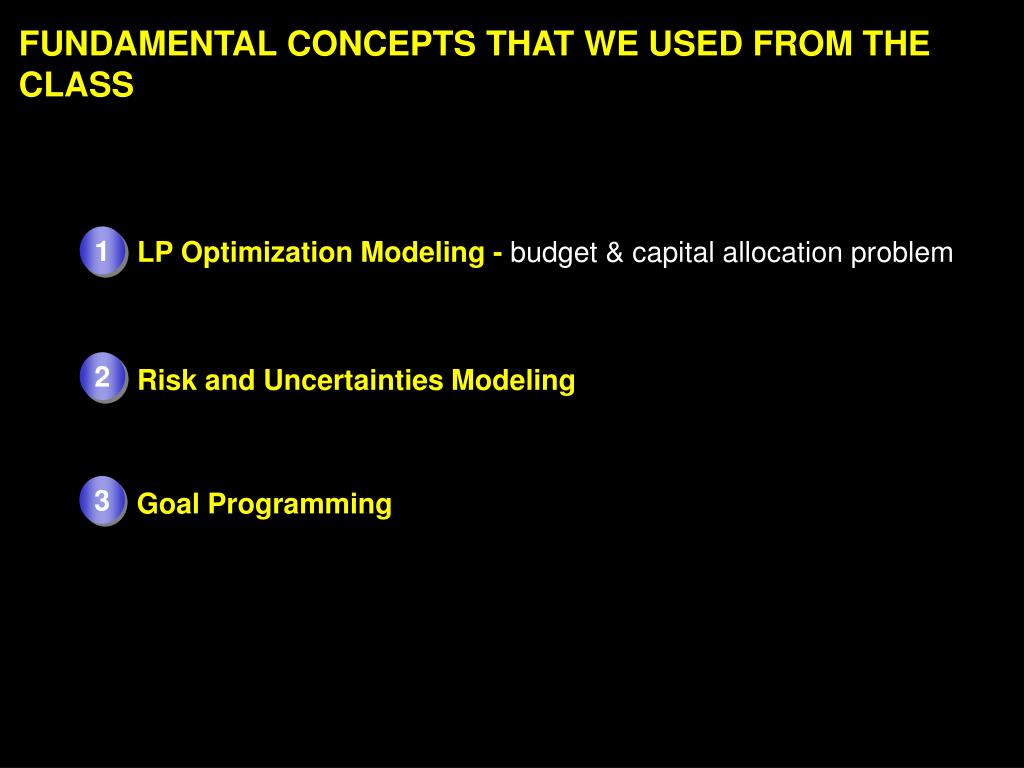 FUNDAMENTAL CONCEPTS THAT WE USED FROM THE CLASS

1 LP Optimization Modeling - budget & capital allocation problem

2 Risk and Uncertainties Modeling

3 Goal Programming